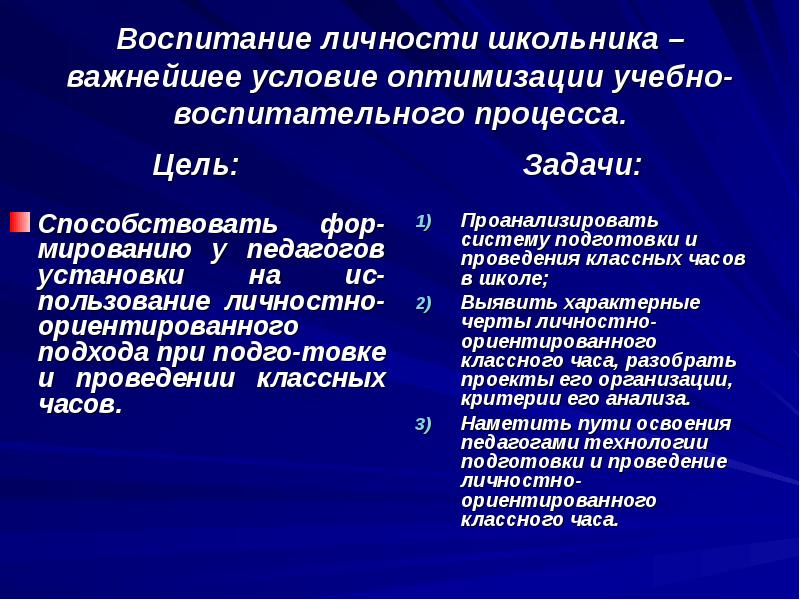 Воспитание личности школьника – важнейшее условие оптимизации учебно-воспитательного процесса.

Цель:

Способствовать формированию у педагогов установки на использование личностно-ориентированного подхода при подго-товке и проведении классных часов.

Задачи:

1) Проанализировать систему подготовки и проведения классных часов в школе;
2) Выявить характерные черты личностно-ориентированного классного часа, разобрать проекты его организации, критерии его анализа.
3) Наметить пути освоения педагогами технологии подготовки и проведение личностно-ориентированного классного часа.